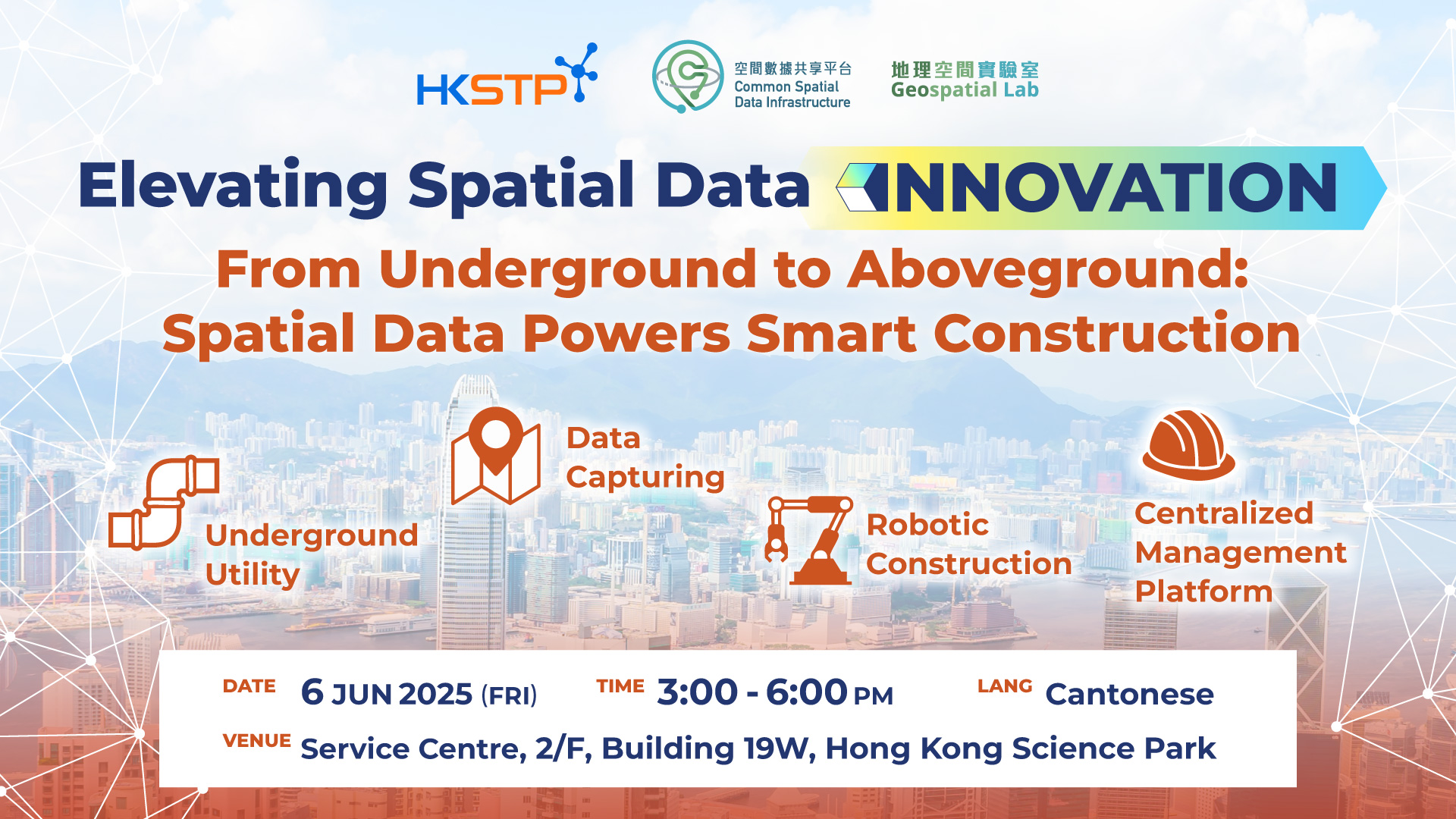 HKSTP

空間數據共享平台
Common Spatial
Data Infrastructure

地理空間實驗室
Geospatial Lab

Elevating Spatial Data INNOVATION

From Underground to Aboveground:
Spatial Data Powers Smart Construction

Underground Utility

Data Capturing

Robotic Construction

Centralized Management Platform

DATE 6 JUN 2025 (FRI)
TIME 3:00 - 6:00 PM
LANG Cantonese
VENUE Service Centre, 2/F, Building 19W, Hong Kong Science Park